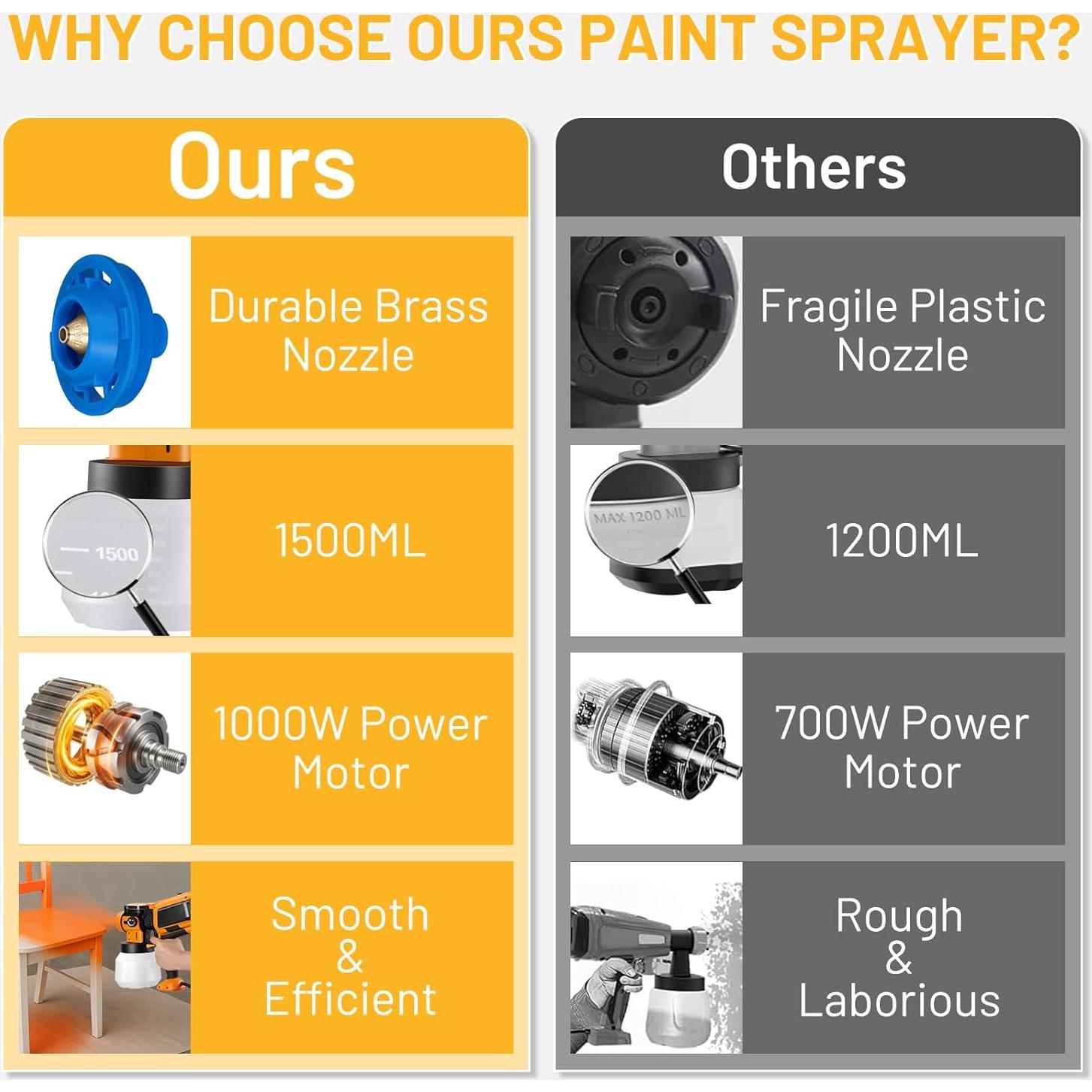 WHY CHOOSE OURS PAINT SPRAYER?

Ours

Durable Brass Nozzle

1500

1500ML

1000W Power Motor

Smooth & Efficient

Others

Fragile Plastic Nozzle

MAX 1200 ML

1200ML

700W Power Motor

Rough & Laborious